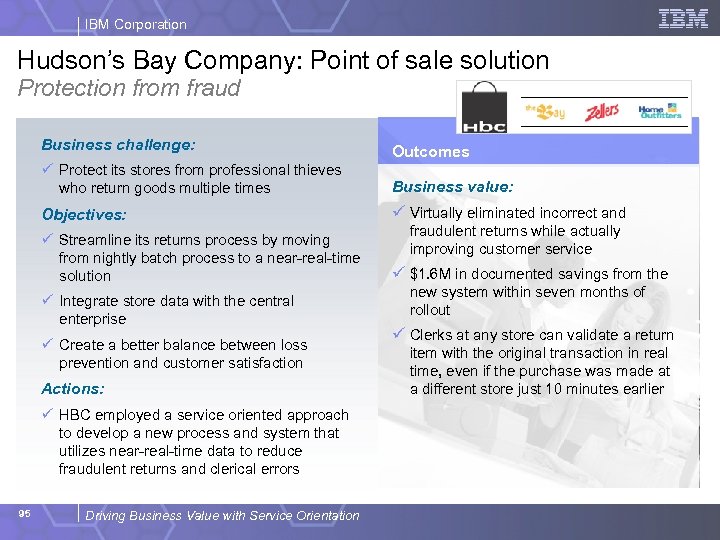 IBM Corporation

IBM

Hudson's Bay Company: Point of sale solution
Protection from fraud

Hbc

the Bay Zellers Home Outfitters

Business challenge:

✓ Protect its stores from professional thieves who return goods multiple times

Objectives:

✓ Streamline its returns process by moving from nightly batch process to a near-real-time solution

✓ Integrate store data with the central enterprise

✓ Create a better balance between loss prevention and customer satisfaction

Actions:

✓ HBC employed a service oriented approach to develop a new process and system that utilizes near-real-time data to reduce fraudulent returns and clerical errors

Outcomes

Business value:

✓ Virtually eliminated incorrect and fraudulent returns while actually improving customer service

✓ $1.6M in documented savings from the new system within seven months of rollout

✓ Clerks at any store can validate a return item with the original transaction in real time, even if the purchase was made at a different store just 10 minutes earlier

95

Driving Business Value with Service Orientation